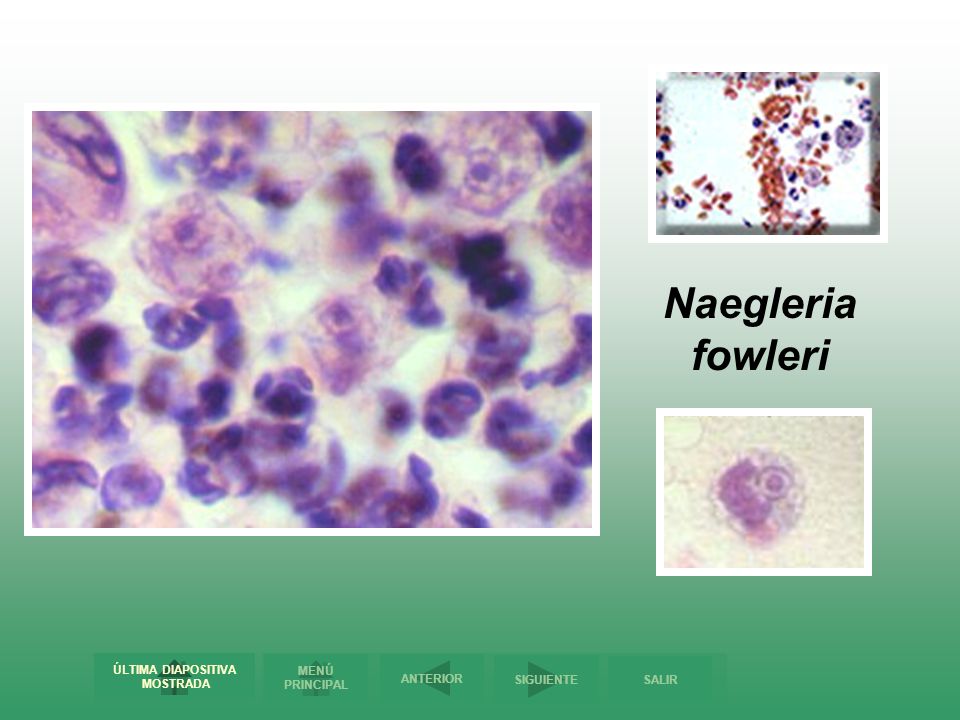 Naegleria fowleri

ÚLTIMA DIAPOSITIVA MOSTRADA

MENÚ PRINCIPAL

ANTERIOR

SIGUIENTE

SALIR